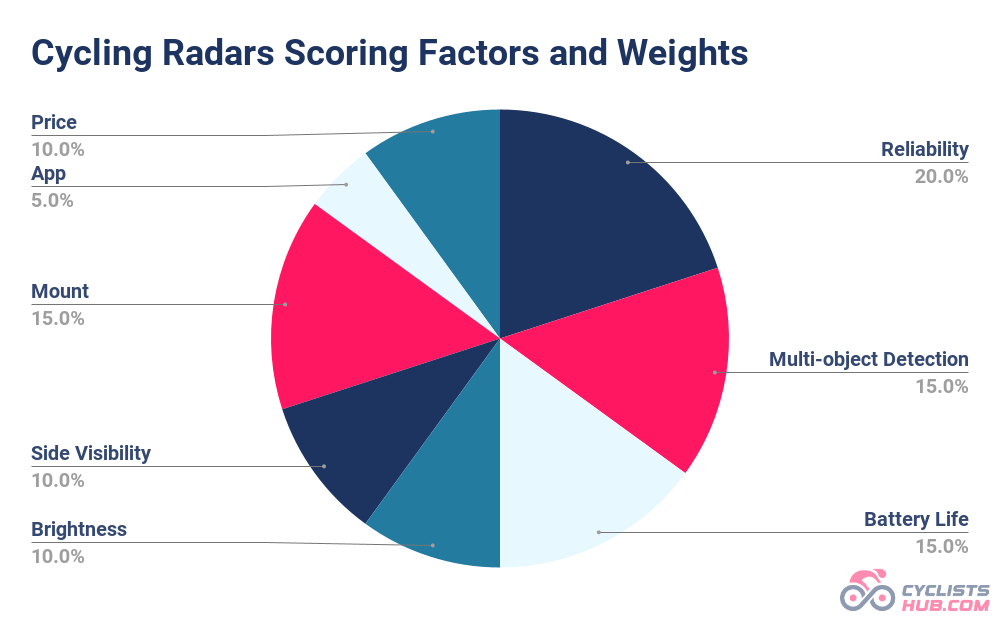 Cycling Radars Scoring Factors and Weights

Price
10.0%
App
5.0%
Mount
15.0%
Side Visibility
10.0%
Brightness
10.0%

Reliability
20.0%
Multi-object Detection
15.0%
Battery Life
15.0%

CYCLISTS HUB.COM